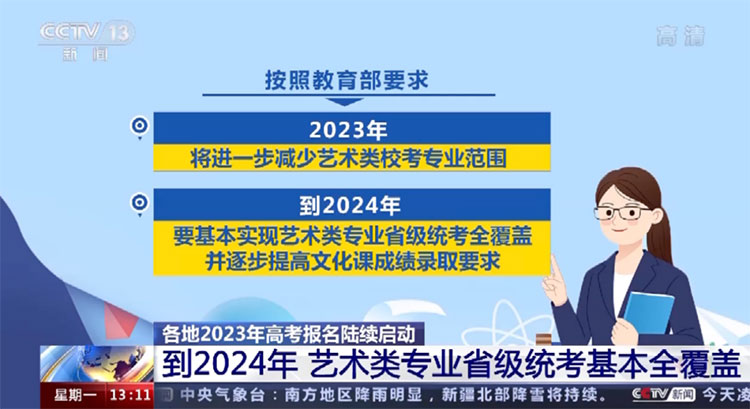 CCTV 13
新闻

高清

按照教育部要求

2023年
将进一步减少艺术类校考专业范围

到2024年
要基本实现艺术类专业省级统考全覆盖
并逐步提高文化课成绩录取要求

各地2023年高考报名陆续启动

到2024年 艺术类专业省级统考基本全覆盖

星期一 13:11 中央气象台：南方地区降雨明显，新疆北部降雪将持续。 CCTV新闻 今天凌